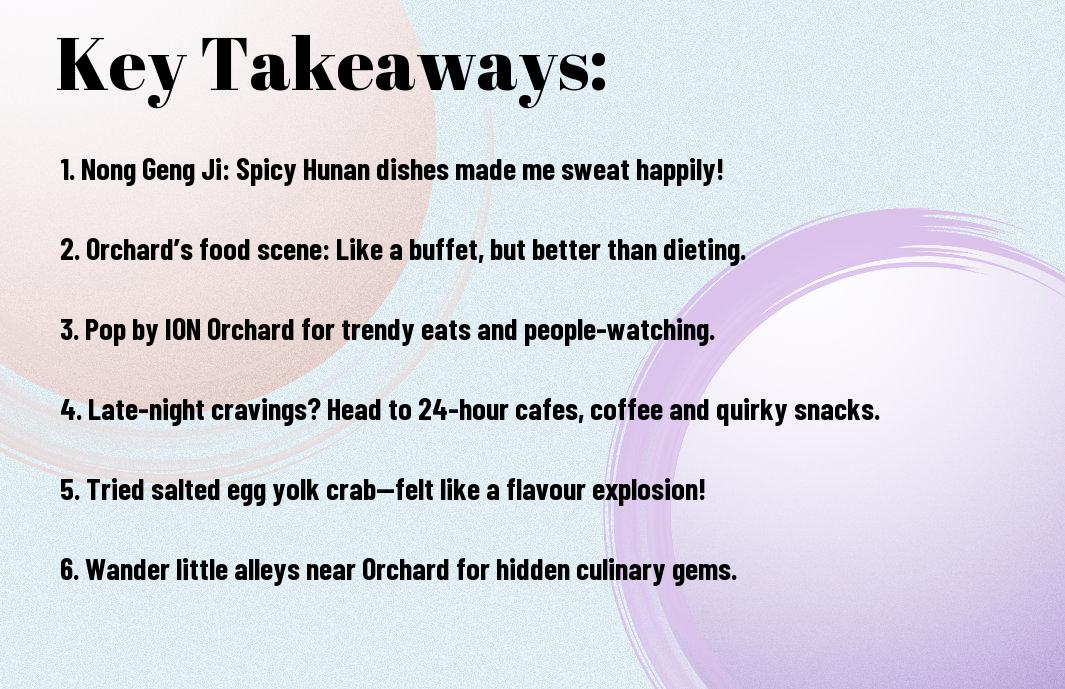 Key Takeaways:

1. Nong Geng Ji: Spicy Hunan dishes made me sweat happily!

2. Orchard's food scene: Like a buffet, but better than dieting.

3. Pop by ION Orchard for trendy eats and people-watching.

4. Late-night cravings? Head to 24-hour cafes, coffee and quirky snacks.

5. Tried salted egg yolk crab—felt like a flavour explosion!

6. Wander little alleys near Orchard for hidden culinary gems.